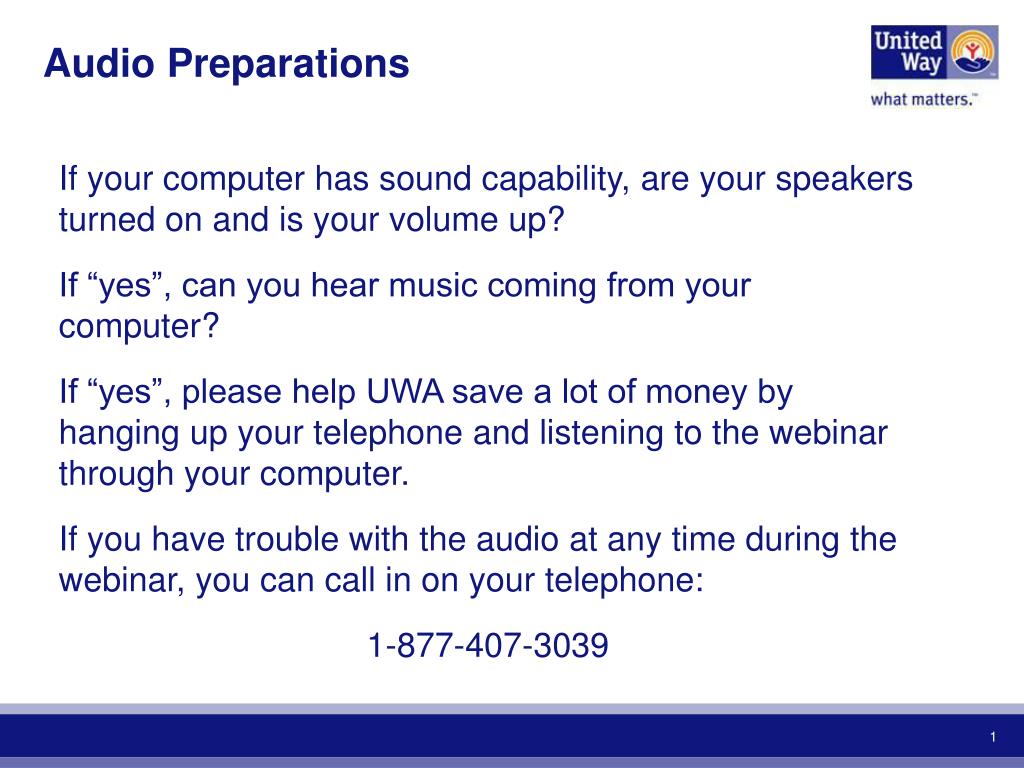 Audio Preparations

United Way
what matters.™

If your computer has sound capability, are your speakers turned on and is your volume up?

If “yes”, can you hear music coming from your computer?

If “yes”, please help UWA save a lot of money by hanging up your telephone and listening to the webinar through your computer.

If you have trouble with the audio at any time during the webinar, you can call in on your telephone:

1-877-407-3039

1